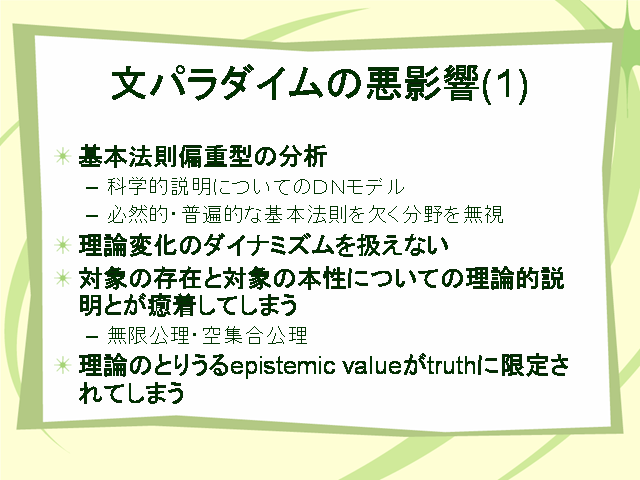 文パラダイムの悪影響(1)

基本法則偏重型の分析

– 科学的説明についてのDNモデル

– 必然的・普遍的な基本法則を欠く分野を無視

理論変化のダイナミズムを扱えない

対象の存在と対象の本性についての理論的説明とが癒着してしまう

– 無限公理・空集合公理

理論のとりうるepistemic valueがtruthに限定されてしまう